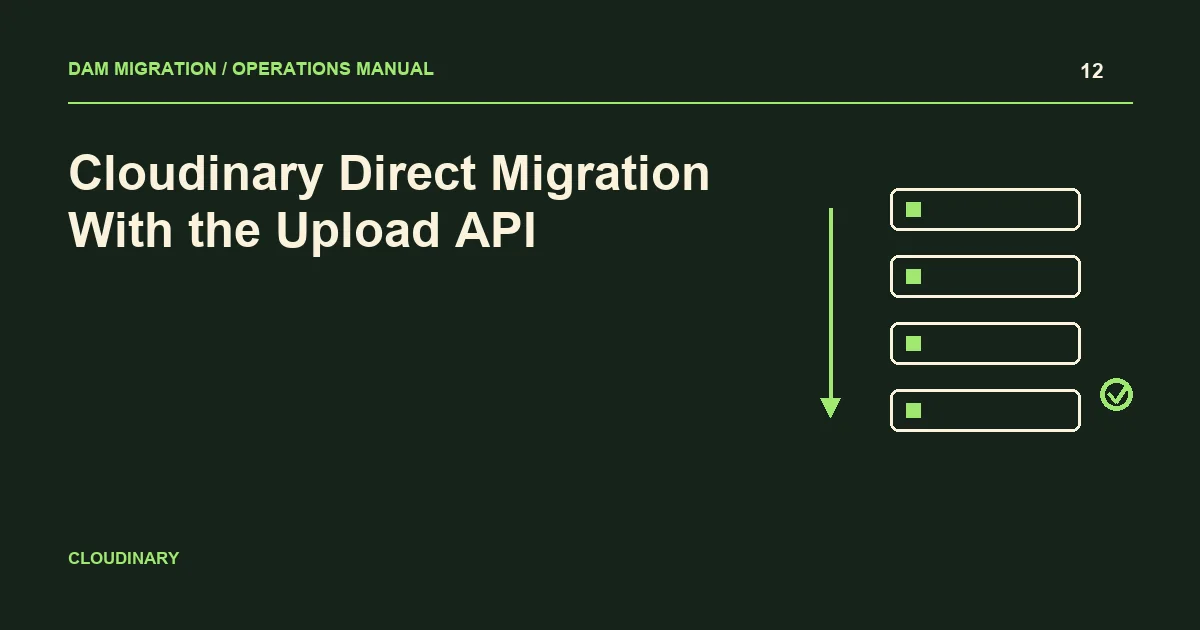 DAM MIGRATION / OPERATIONS MANUAL

12

Cloudinary Direct Migration With the Upload API

CLOUDINARY